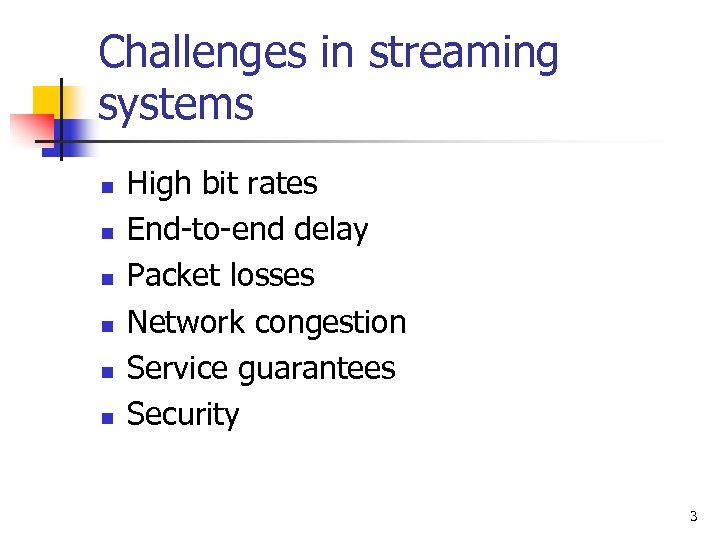 Challenges in streaming systems

- High bit rates
- End-to-end delay
- Packet losses
- Network congestion
- Service guarantees
- Security

3